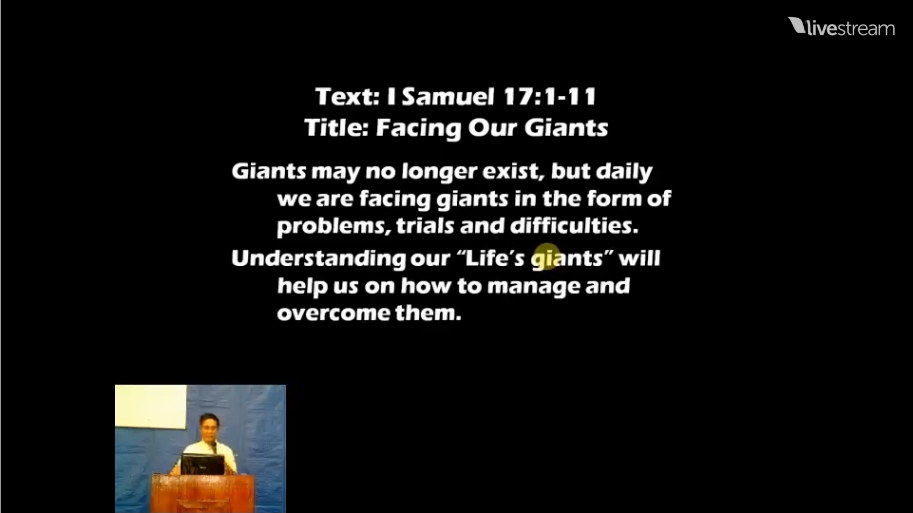 livestream

Text: I Samuel 17:1-11
Title: Facing Our Giants

Giants may no longer exist, but daily we are facing giants in the form of problems, trials and difficulties.

Understanding our "Life's giants" will help us on how to manage and overcome them.